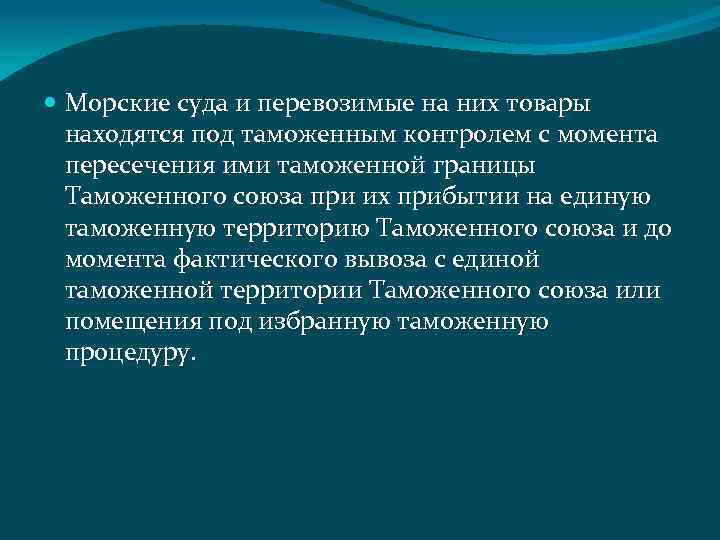 Морские суда и перевозимые на них товары находятся под таможенным контролем с момента пересечения ими таможенной границы Таможенного союза при их прибытии на единую таможенную территорию Таможенного союза и до момента фактического вывоза с единой таможенной территории Таможенного союза или помещения под избранную таможенную процедуру.